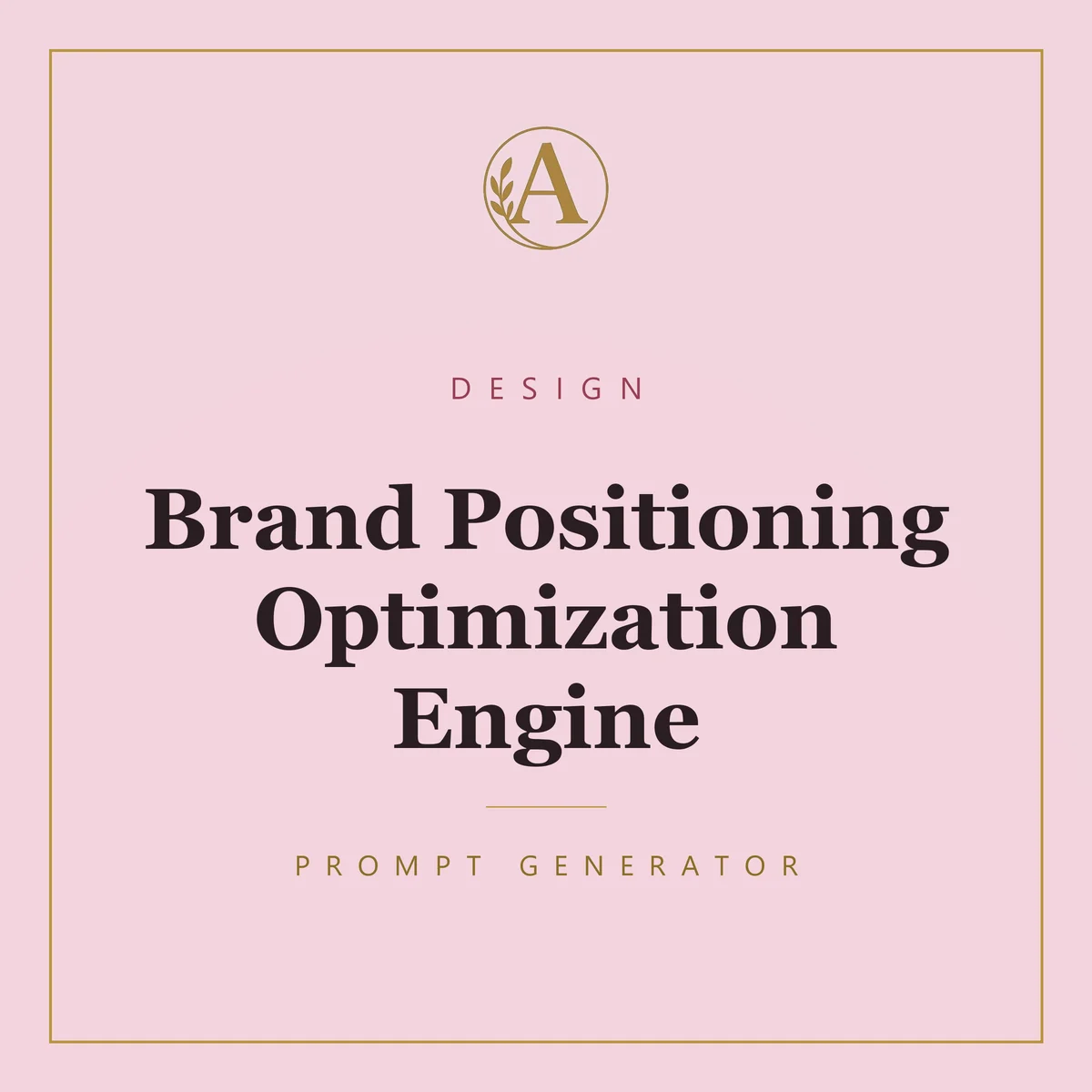 A

DESIGN

Brand Positioning Optimization Engine

PROMPT GENERATOR